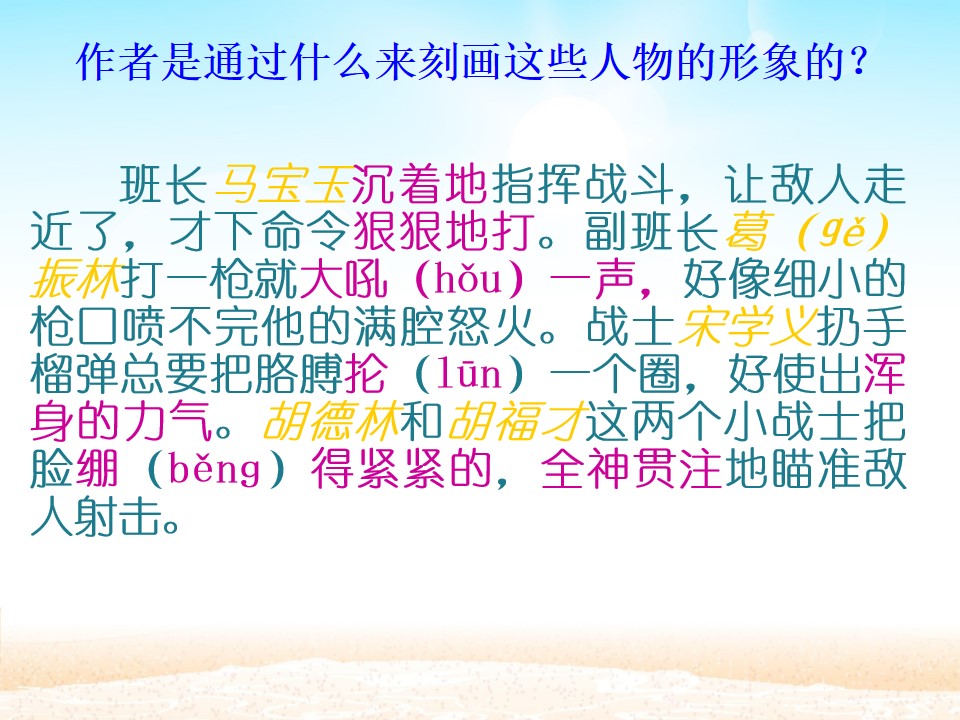 作者是通过什么来刻画这些人物的形象的？

班长马宝玉沉着地指挥战斗，让敌人走近了，才下命令狠狠地打。副班长葛（gě）振林打一枪就大吼（hǒu）一声，好像细小的枪口喷不完他的满腔怒火。战士宋学义扔手榴弹总要把胳膊抡（lūn）一个圈，好使出浑身的力气。胡德林和胡福才这两个小战士把脸绷（běng）得紧紧的，全神贯注地瞄准敌人射击。